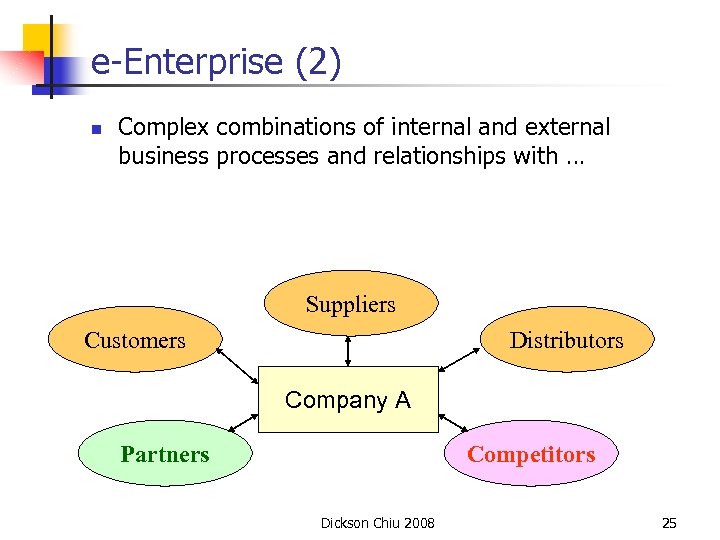 e-Enterprise (2)

Complex combinations of internal and external business processes and relationships with …

Suppliers

Customers

Distributors

Company A

Partners

Competitors

Dickson Chiu 2008

25